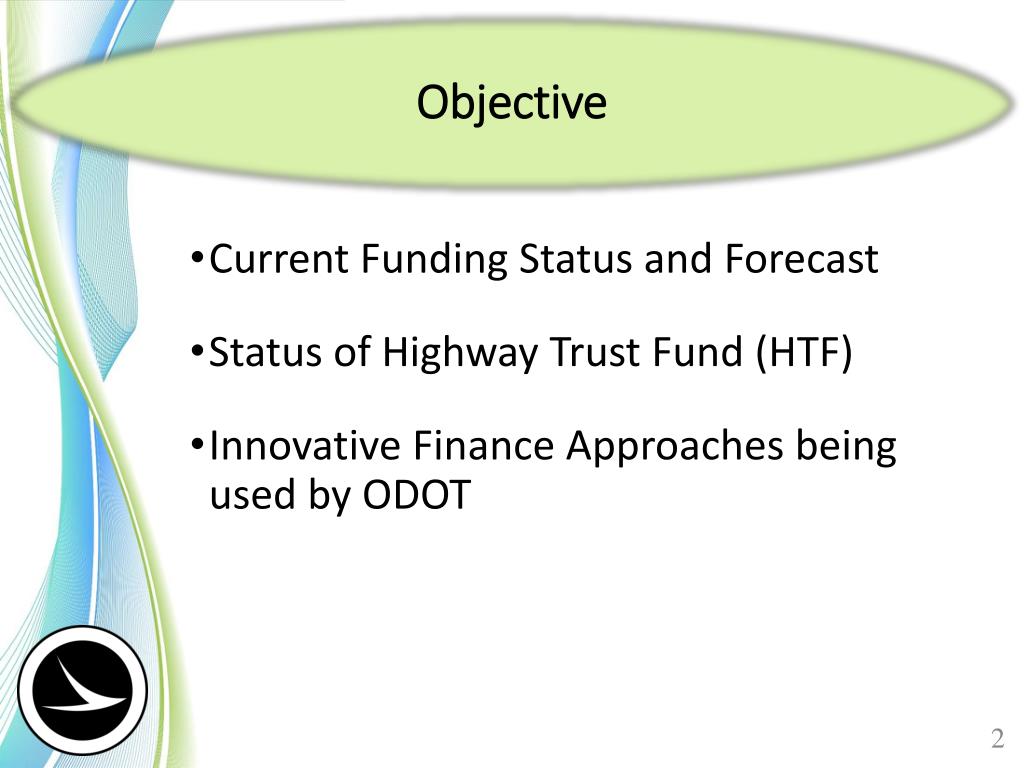 Objective

•Current Funding Status and Forecast

•Status of Highway Trust Fund (HTF)

•Innovative Finance Approaches being used by ODOT

2